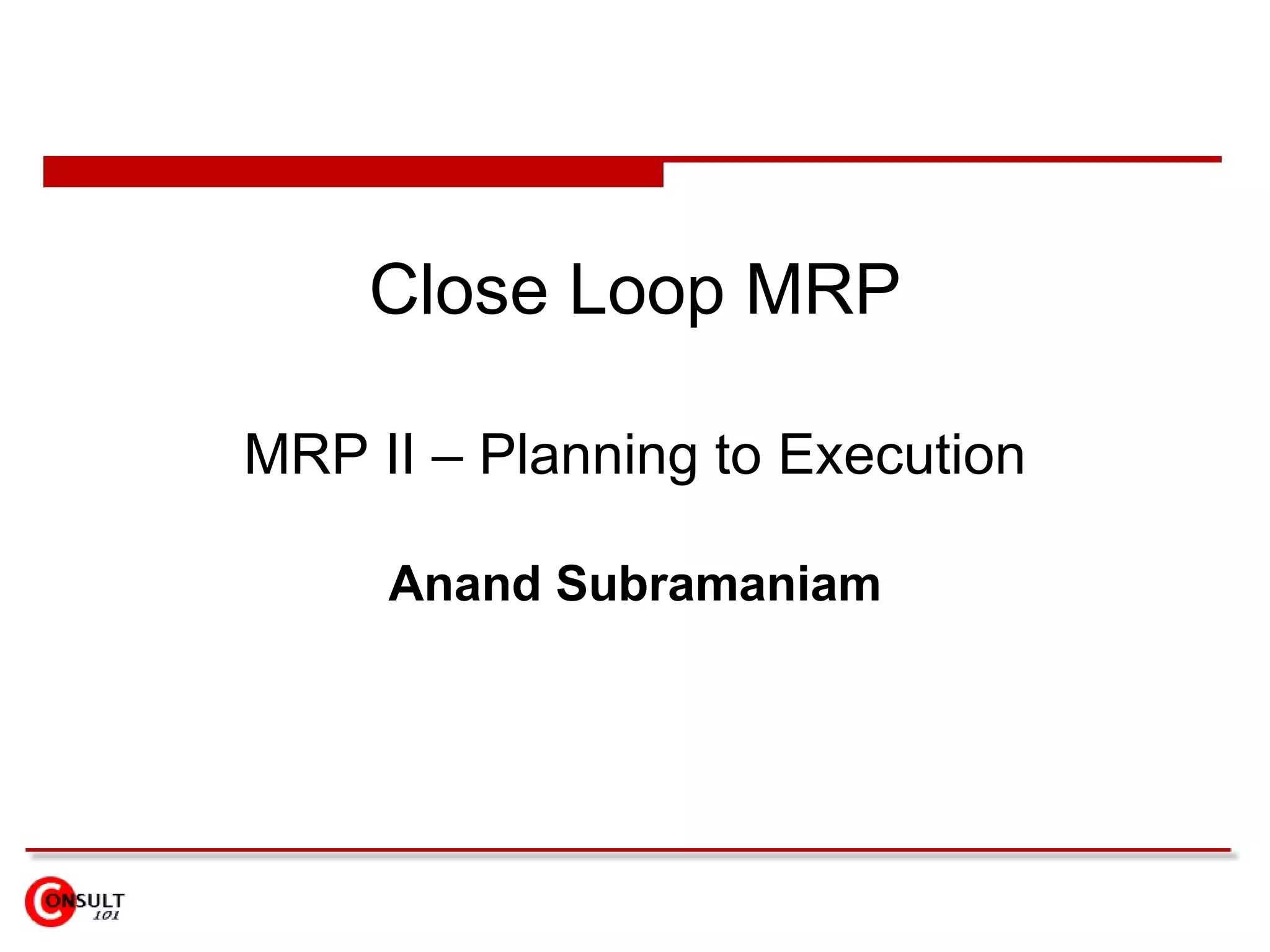 Close Loop MRP

MRP II – Planning to Execution

Anand Subramaniam

CONSULT 101